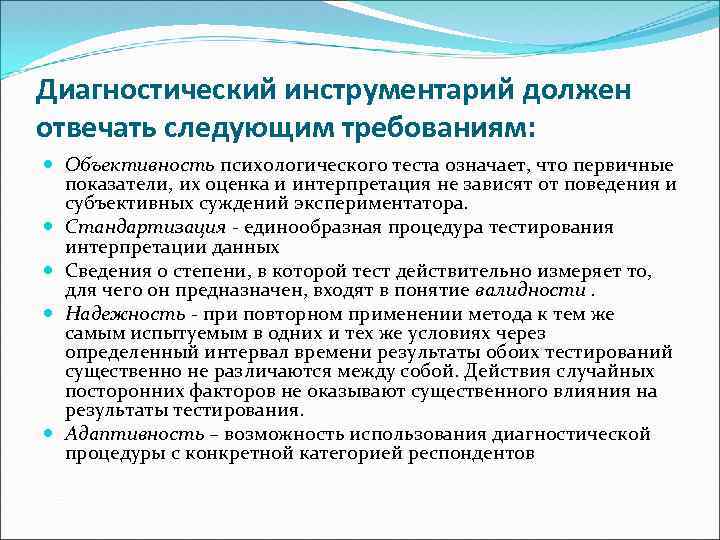 Диагностический инструментарий должен отвечать следующим требованиям:

Объективность психологического теста означает, что первичные показатели, их оценка и интерпретация не зависят от поведения и субъективных суждений экспериментатора.

Стандартизация - единообразная процедура тестирования интерпретации данных

Сведения о степени, в которой тест действительно измеряет то, для чего он предназначен, входят в понятие валидности .

Надежность - при повторном применении метода к тем же самым испытуемым в одних и тех же условиях через определенный интервал времени результаты обоих тестирований существенно не различаются между собой. Действия случайных посторонних факторов не оказывают существенного влияния на результаты тестирования.

Адаптивность – возможность использования диагностической процедуры с конкретной категорией респондентов